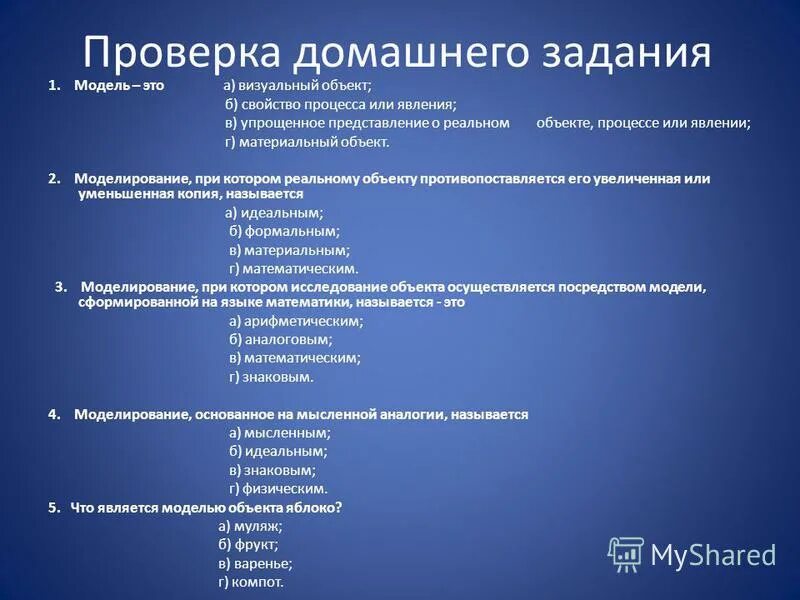 Проверка домашнего задания

1. Модель – это а) визуальный объект;
б) свойство процесса или явления;
в) упрощенное представление о реальном объекте, процессе или явлении;
г) материальный объект.

2. Моделирование, при котором реальному объекту противопоставляется его увеличенная или уменьшенная копия, называется
а) идеальным;
б) формальным;
в) материальным;
г) математическим.

3. Моделирование, при котором исследование объекта осуществляется посредством модели, сформированной на языке математики, называется - это
а) арифметическим;
б) аналоговым;
в) математическим;
г) знаковым.

4. Моделирование, основанное на мысленной аналогии, называется
а) мысленным;
б) идеальным;
в) знаковым;
г) физическим.

5. Что является моделью объекта яблоко?
а) муляж;
б) фрукт;
в) варенье;
г) компот.

MyShared